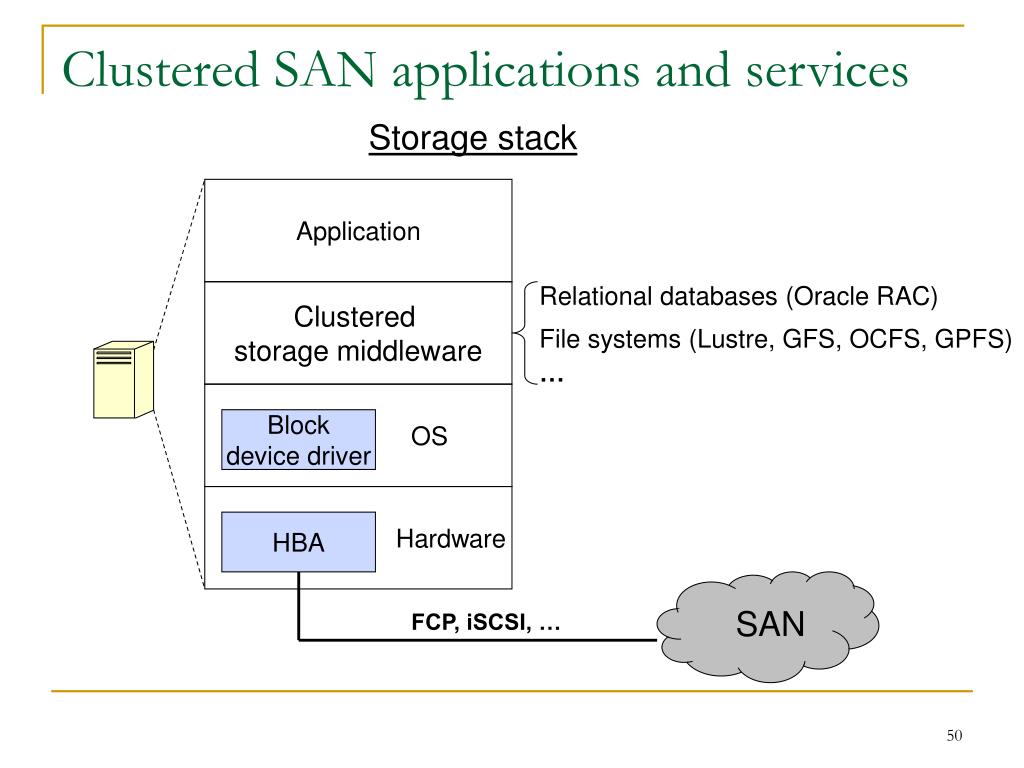 Clustered SAN applications and services

Storage stack

Application

Clustered storage middleware

Relational databases (Oracle RAC)

File systems (Lustre, GFS, OCFS, GPFS)

…

Block device driver

OS

HBA

Hardware

FCP, iSCSI, …

SAN

50